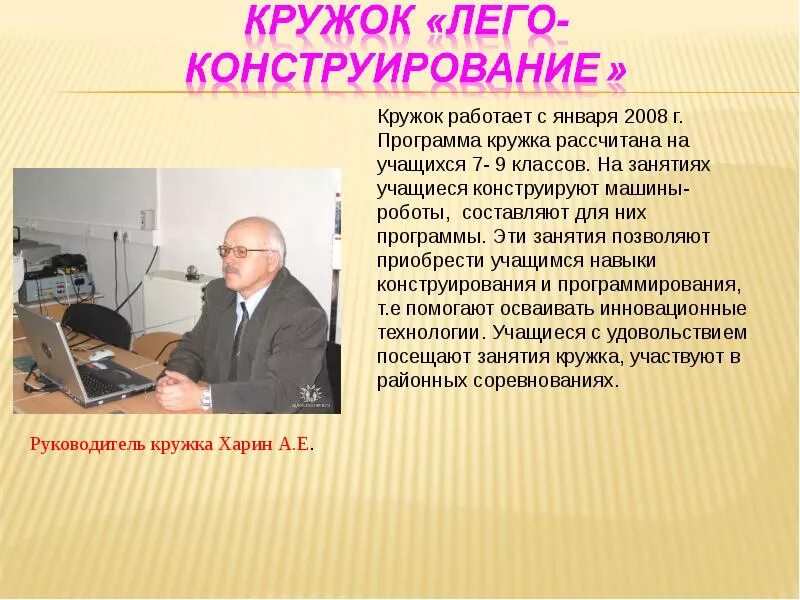 КРУЖОК «ЛЕГО-КОНСТРУИРОВАНИЕ »

Кружок работает с января 2008 г. Программа кружка рассчитана на учащихся 7- 9 классов. На занятиях учащиеся конструируют машины-роботы, составляют для них программы. Эти занятия позволяют приобрести учащимся навыки конструирования и программирования, т.е помогают осваивать инновационные технологии. Учащиеся с удовольствием посещают занятия кружка, участвуют в районных соревнованиях.

Руководитель кружка Харин А.Е.